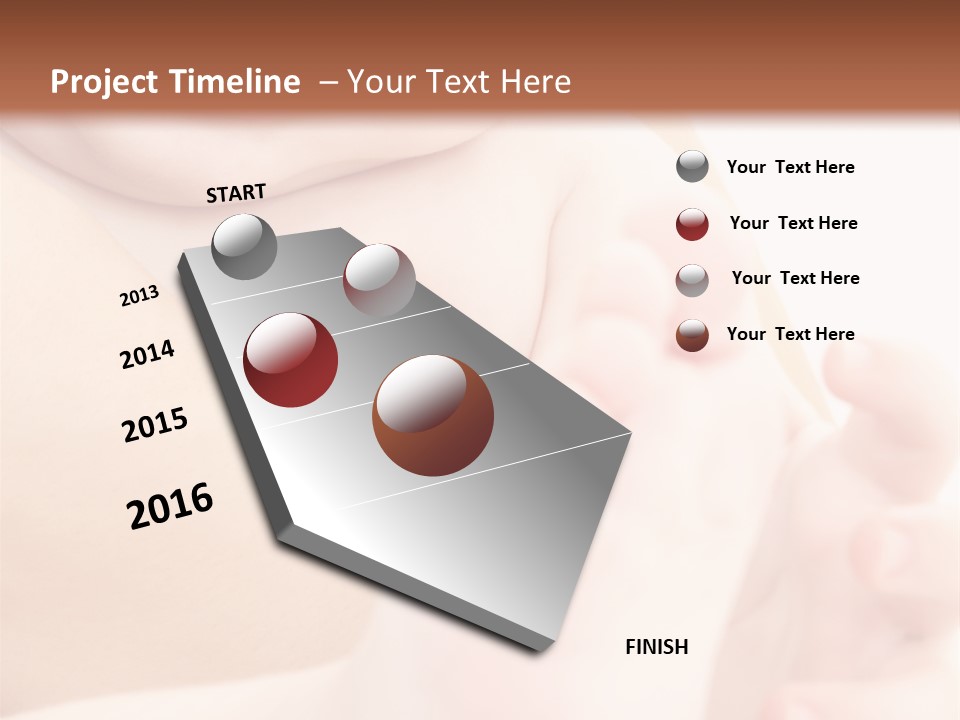 Project Timeline – Your Text Here

START

2013

2014

2015

2016

FINISH

Your Text Here

Your Text Here

Your Text Here

Your Text Here